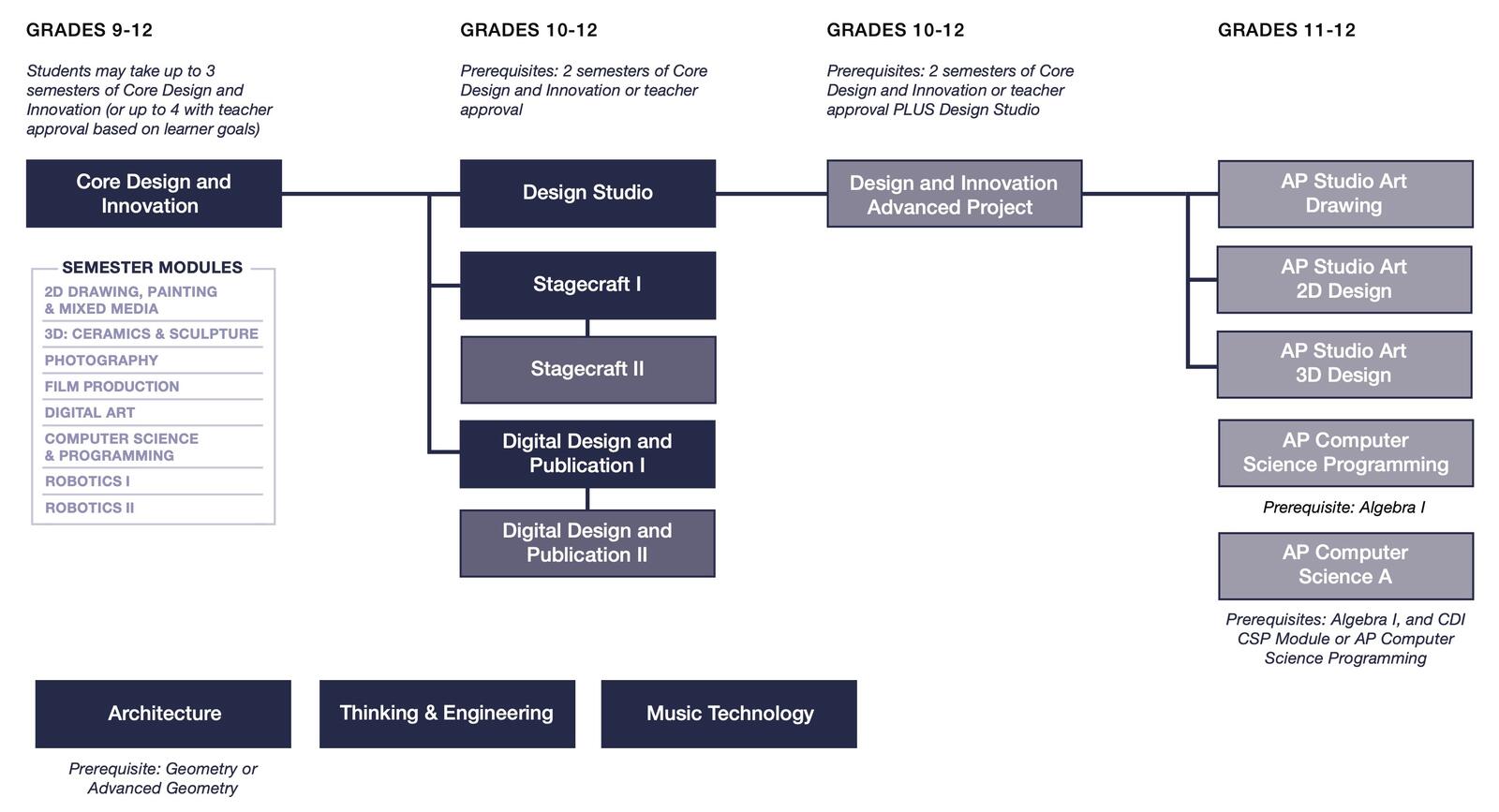 GRADES 9-12

Students may take up to 3 semesters of Core Design and Innovation (or up to 4 with teacher approval based on learner goals)

Core Design and Innovation

SEMESTER MODULES
2D DRAWING, PAINTING & MIXED MEDIA
3D: CERAMICS & SCULPTURE
PHOTOGRAPHY
FILM PRODUCTION
DIGITAL ART
COMPUTER SCIENCE & PROGRAMMING
ROBOTICS I
ROBOTICS II

GRADES 10-12

Prerequisites: 2 semesters of Core Design and Innovation or teacher approval

Design Studio

Stagecraft I

Stagecraft II

Digital Design and Publication I

Digital Design and Publication II

GRADES 10-12

Prerequisites: 2 semesters of Core Design and Innovation or teacher approval PLUS Design Studio

Design and Innovation Advanced Project

GRADES 11-12

AP Studio Art Drawing

AP Studio Art 2D Design

AP Studio Art 3D Design

AP Computer Science Programming

Prerequisite: Algebra I

AP Computer Science A

Prerequisites: Algebra I, and CDI CSP Module or AP Computer Science Programming

Architecture

Prerequisite: Geometry or Advanced Geometry

Thinking & Engineering

Music Technology